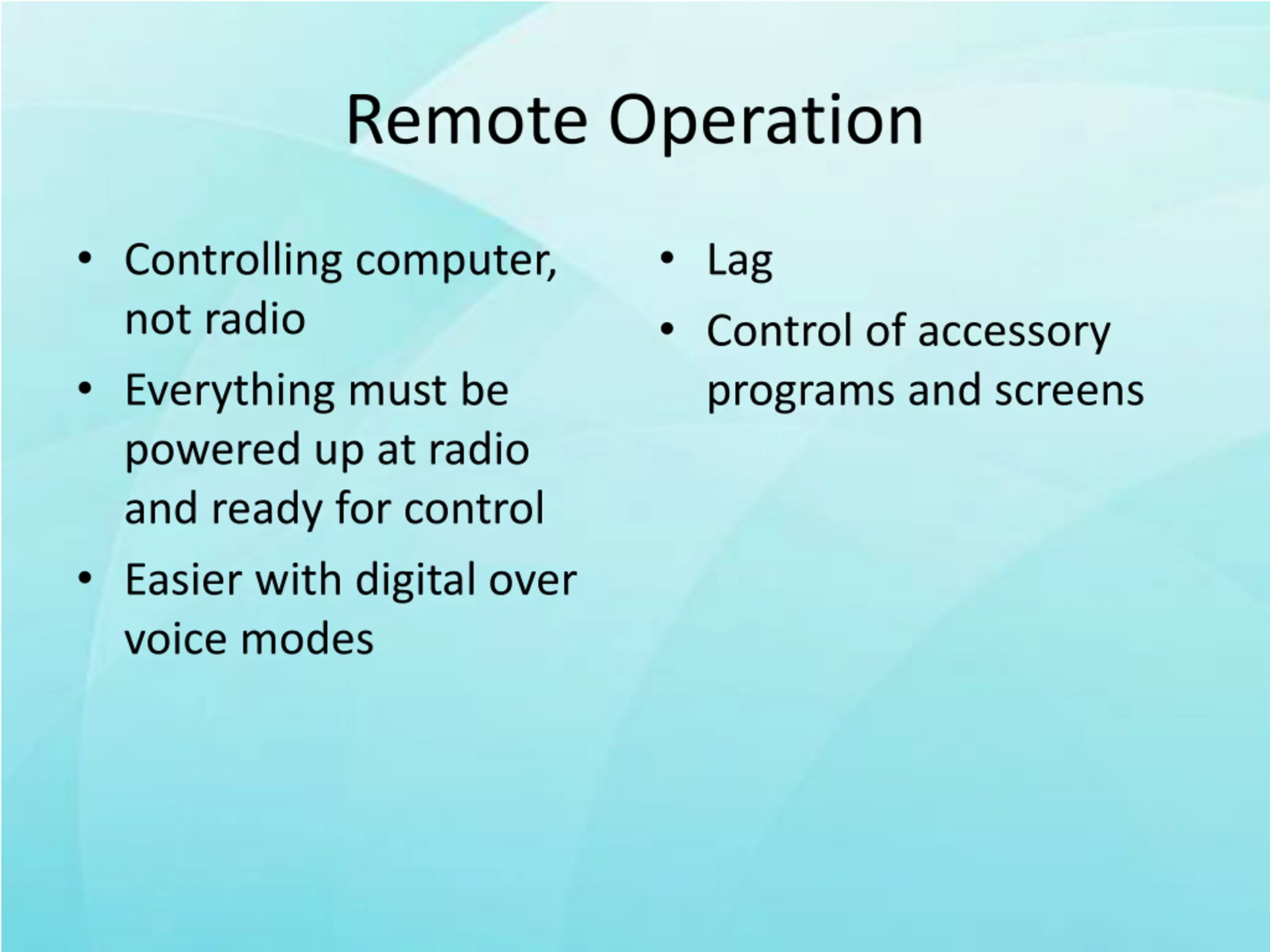 Remote Operation

• Controlling computer, not radio
• Everything must be powered up at radio and ready for control
• Easier with digital over voice modes

• Lag
• Control of accessory programs and screens